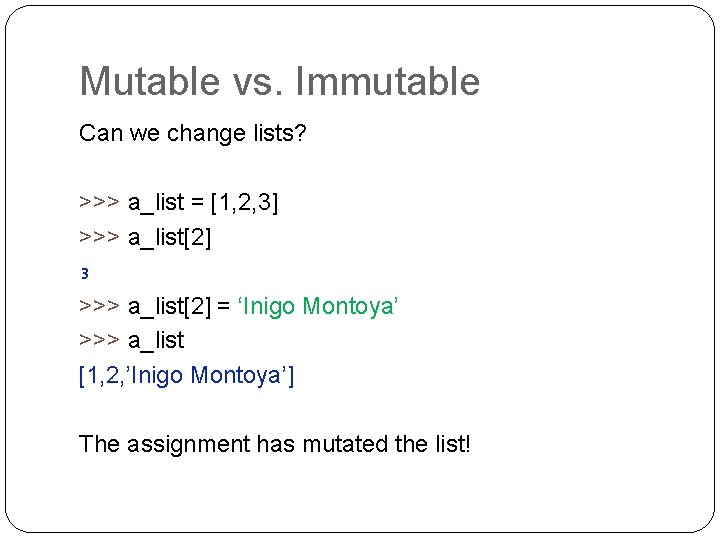 Mutable vs. Immutable

Can we change lists?

>>> a_list = [1,2,3]
>>> a_list[2]
3
>>> a_list[2] = ‘Inigo Montoya’
>>> a_list
[1,2,’Inigo Montoya’]

The assignment has mutated the list!